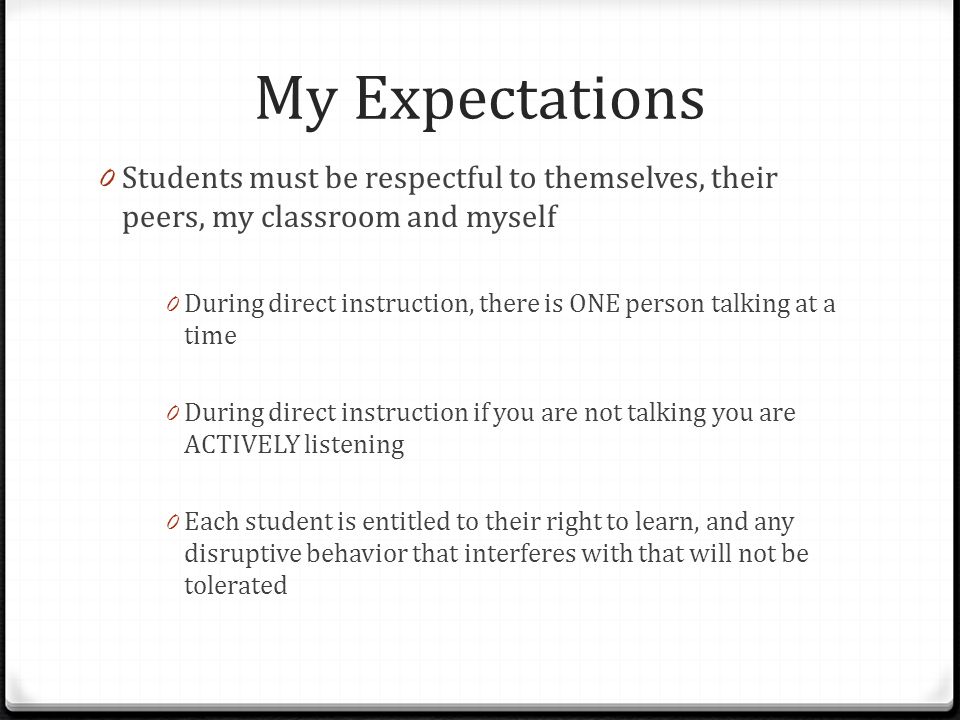 My Expectations

0 Students must be respectful to themselves, their peers, my classroom and myself

0 During direct instruction, there is ONE person talking at a time

0 During direct instruction if you are not talking you are ACTIVELY listening

0 Each student is entitled to their right to learn, and any disruptive behavior that interferes with that will not be tolerated